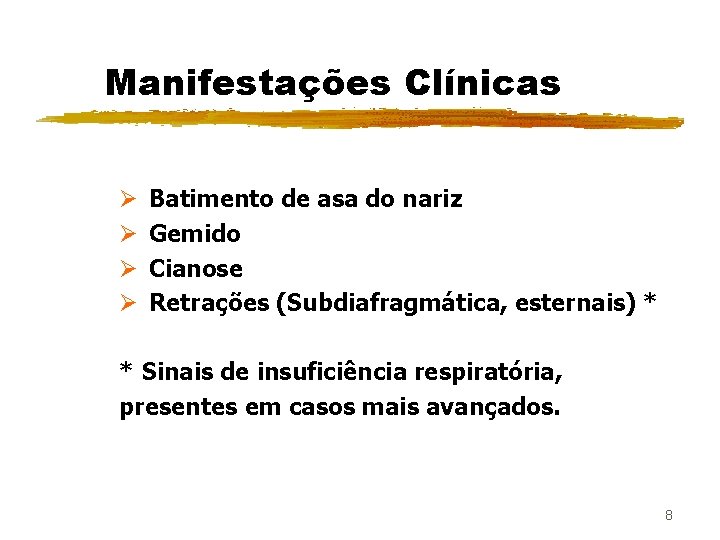 Manifestações Clínicas

➢ Batimento de asa do nariz
➢ Gemido
➢ Cianose
➢ Retrações (Subdiafragmática, esternais) *

* Sinais de insuficiência respiratória, presentes em casos mais avançados.

8